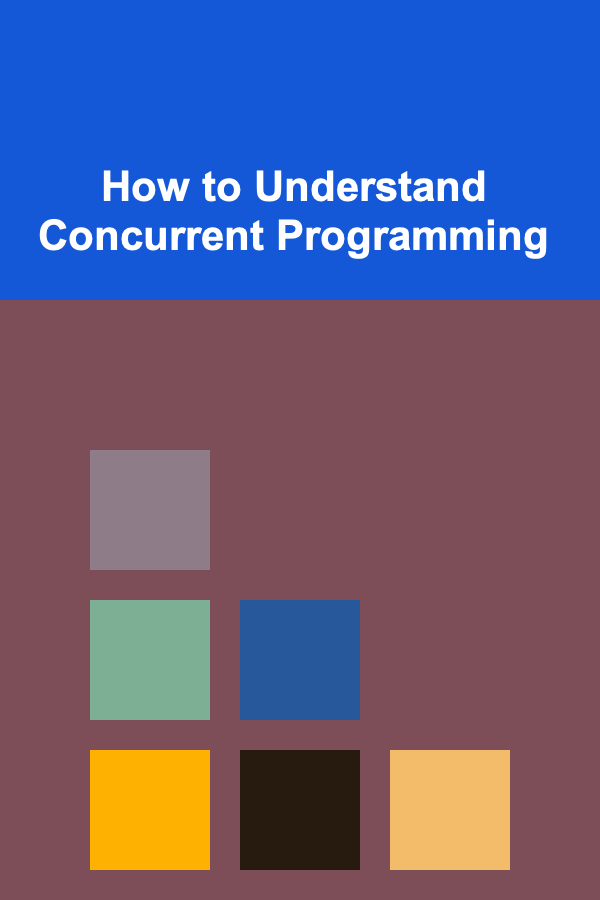 How to Understand Concurrent Programming